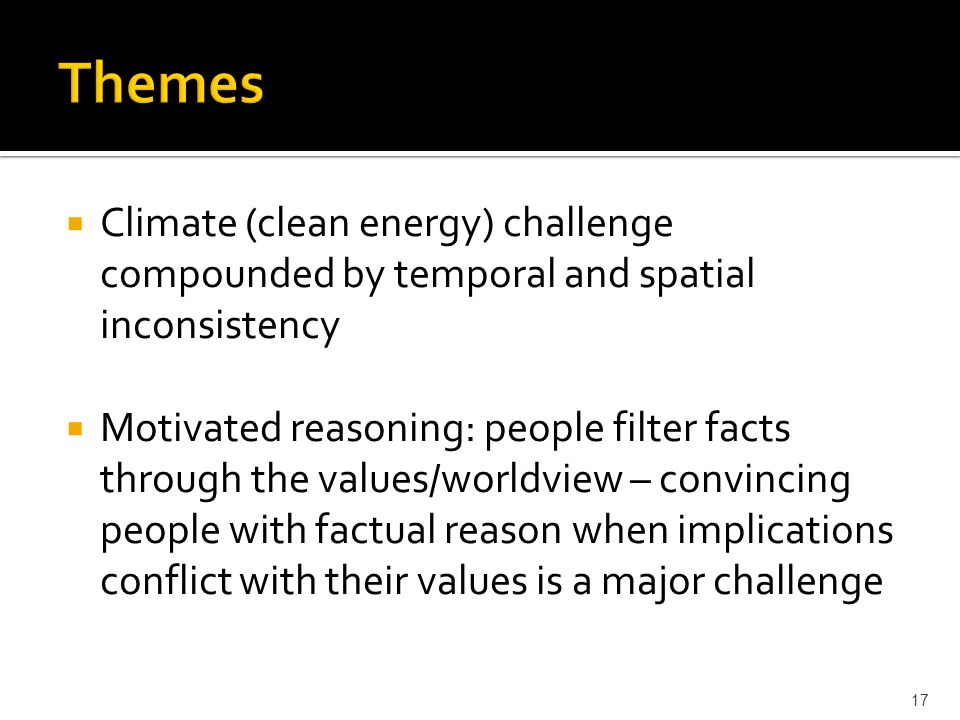 Themes

▪ Climate (clean energy) challenge compounded by temporal and spatial inconsistency

▪ Motivated reasoning: people filter facts through the values/worldview – convincing people with factual reason when implications conflict with their values is a major challenge

17